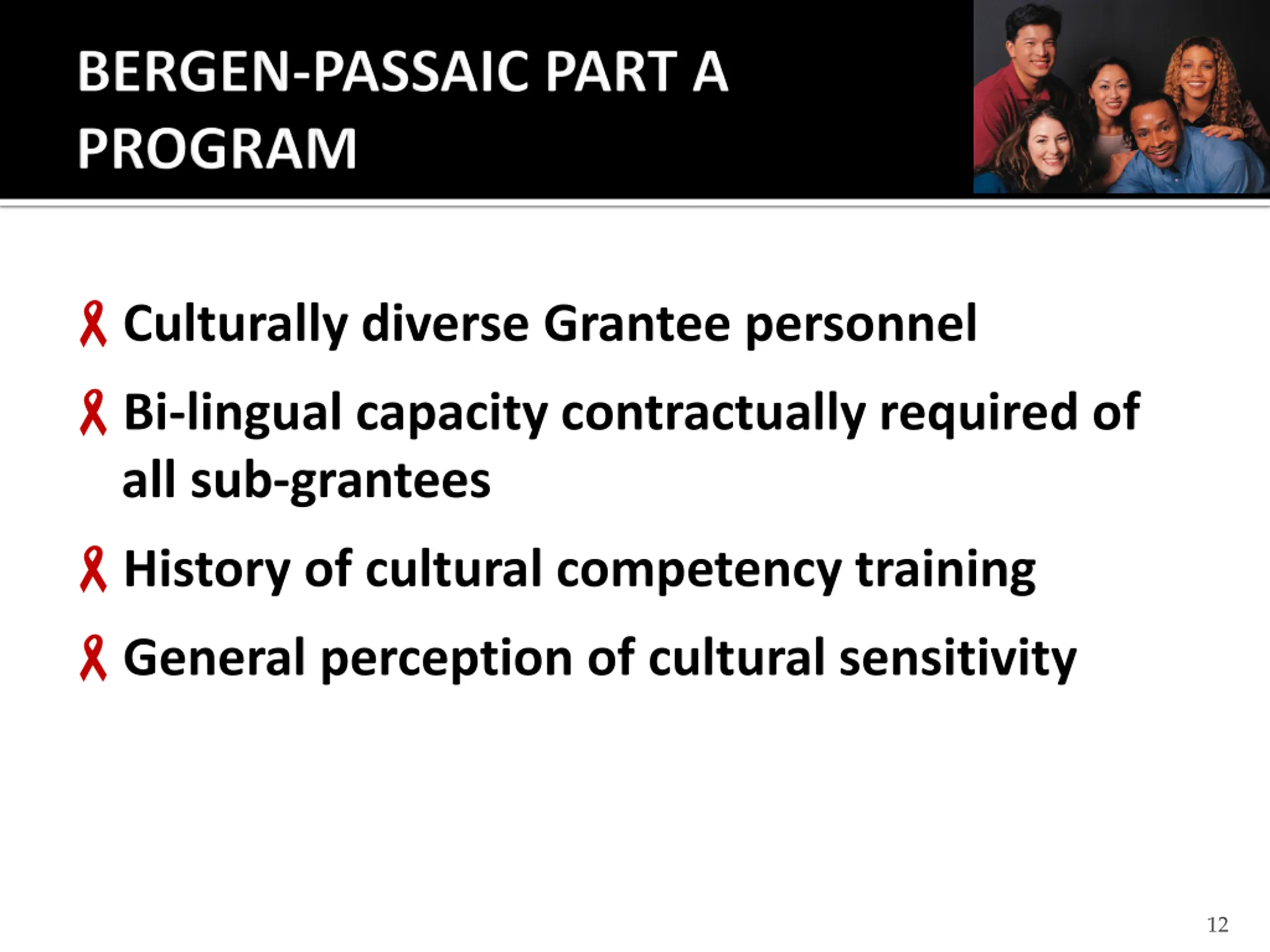 BERGEN-PASSAIC PART A PROGRAM

Culturally diverse Grantee personnel

Bi-lingual capacity contractually required of all sub-grantees

History of cultural competency training

General perception of cultural sensitivity

12